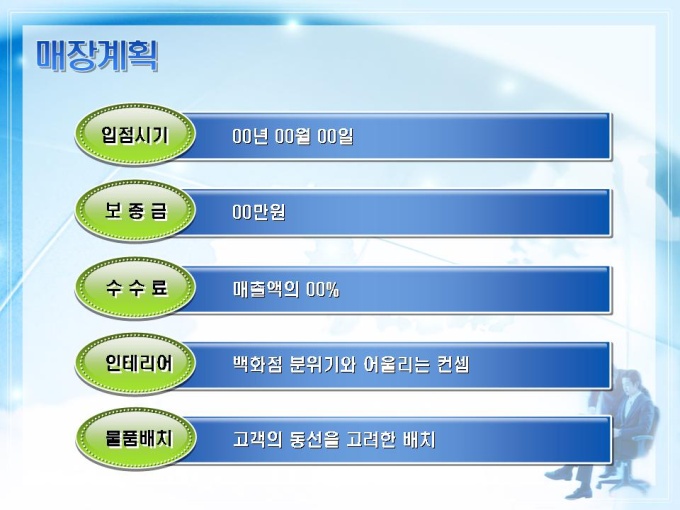 매장계획

입점시기

00년 00월 00일

보 증 금

00만원

수 수 료

매출액의 00%

인테리어

백화점 분위기와 어울리는 컨셉

물품배치

고객의 동선을 고려한 배치